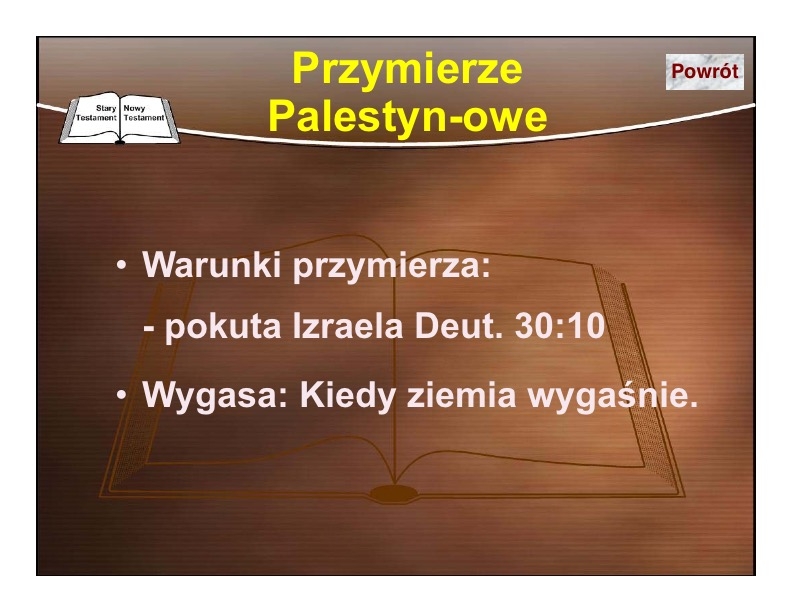 Stary Testament
Nowy Testament

Przymierze Palestyn-owe

Powrót

• Warunki przymierza:
- pokuta Izraela Deut. 30:10

• Wygasa: Kiedy ziemia wygaśnie.